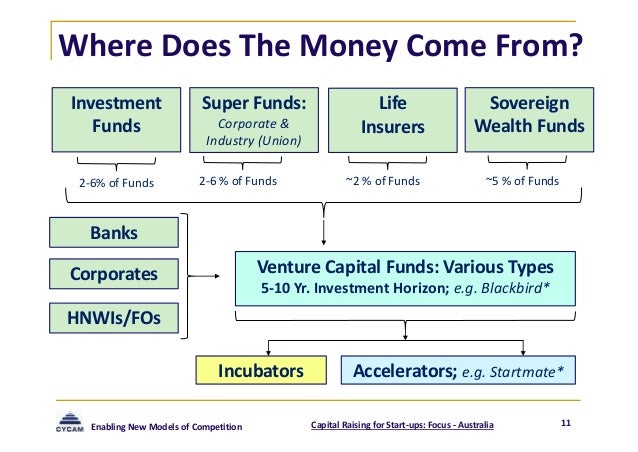 Where Does The Money Come From?

Investment Funds

Super Funds: Corporate & Industry (Union)

Life Insurers

Sovereign Wealth Funds

2-6% of Funds

2-6 % of Funds

~2 % of Funds

~5 % of Funds

Banks

Corporates

HNWIs/FOs

Venture Capital Funds: Various Types
5-10 Yr. Investment Horizon; e.g. Blackbird*

Incubators

Accelerators; e.g. Startmate*

CYCAM Enabling New Models of Competition

Capital Raising for Start-ups: Focus - Australia

11